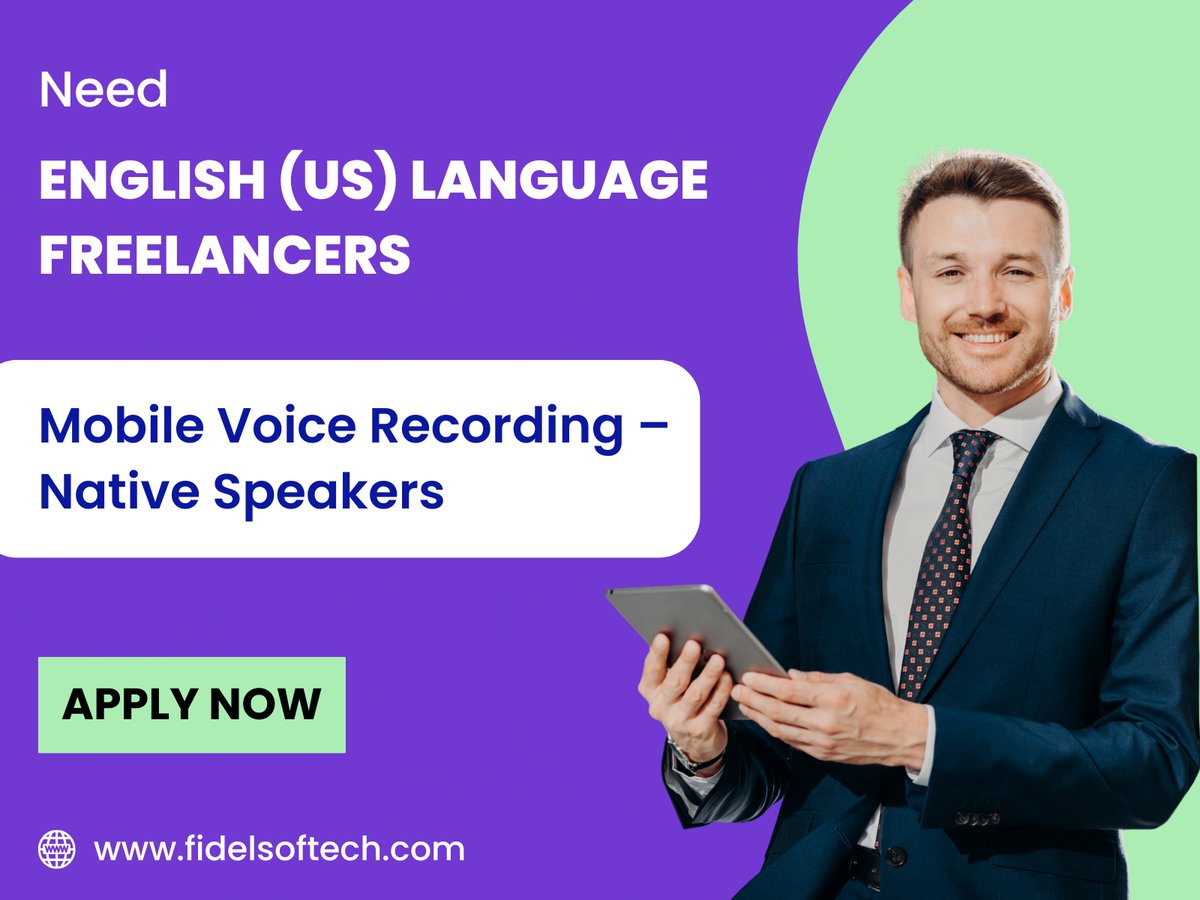 Need

ENGLISH (US) LANGUAGE FREELANCERS

Mobile Voice Recording – Native Speakers

APPLY NOW

www.fidelsoftech.com